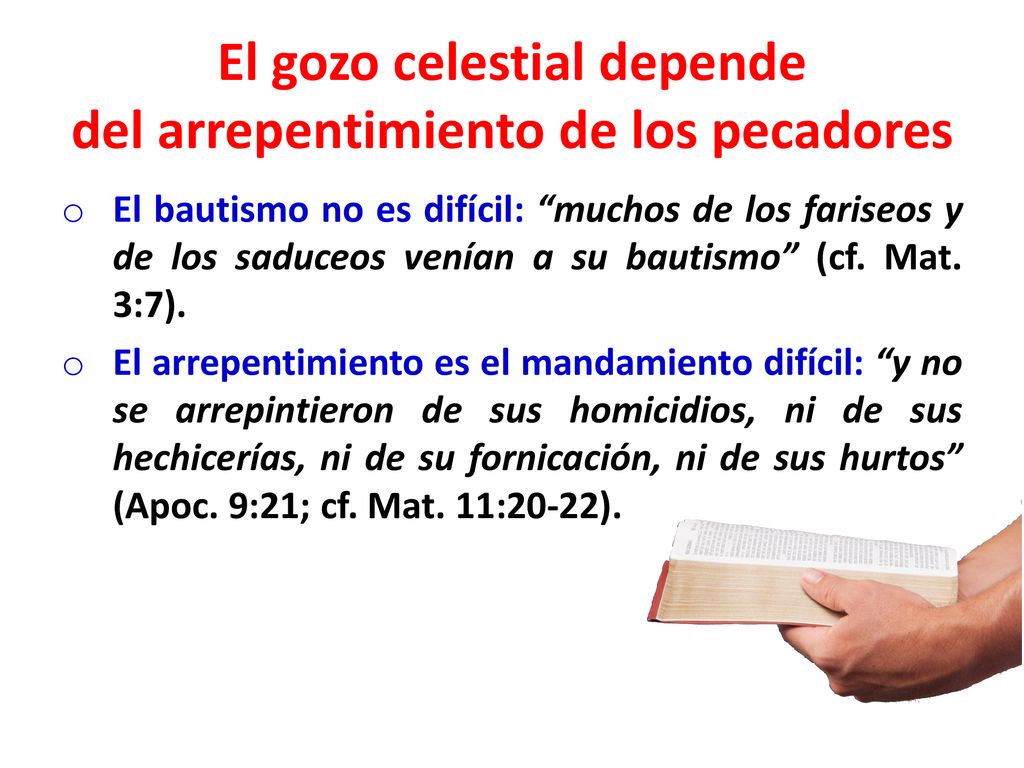 El gozo celestial depende
del arrepentimiento de los pecadores

o El bautismo no es difícil: “muchos de los fariseos y de los saduceos venían a su bautismo” (cf. Mat. 3:7).

o El arrepentimiento es el mandamiento difícil: “y no se arrepintieron de sus homicidios, ni de sus hechicerías, ni de su fornicación, ni de sus hurtos” (Apoc. 9:21; cf. Mat. 11:20-22).